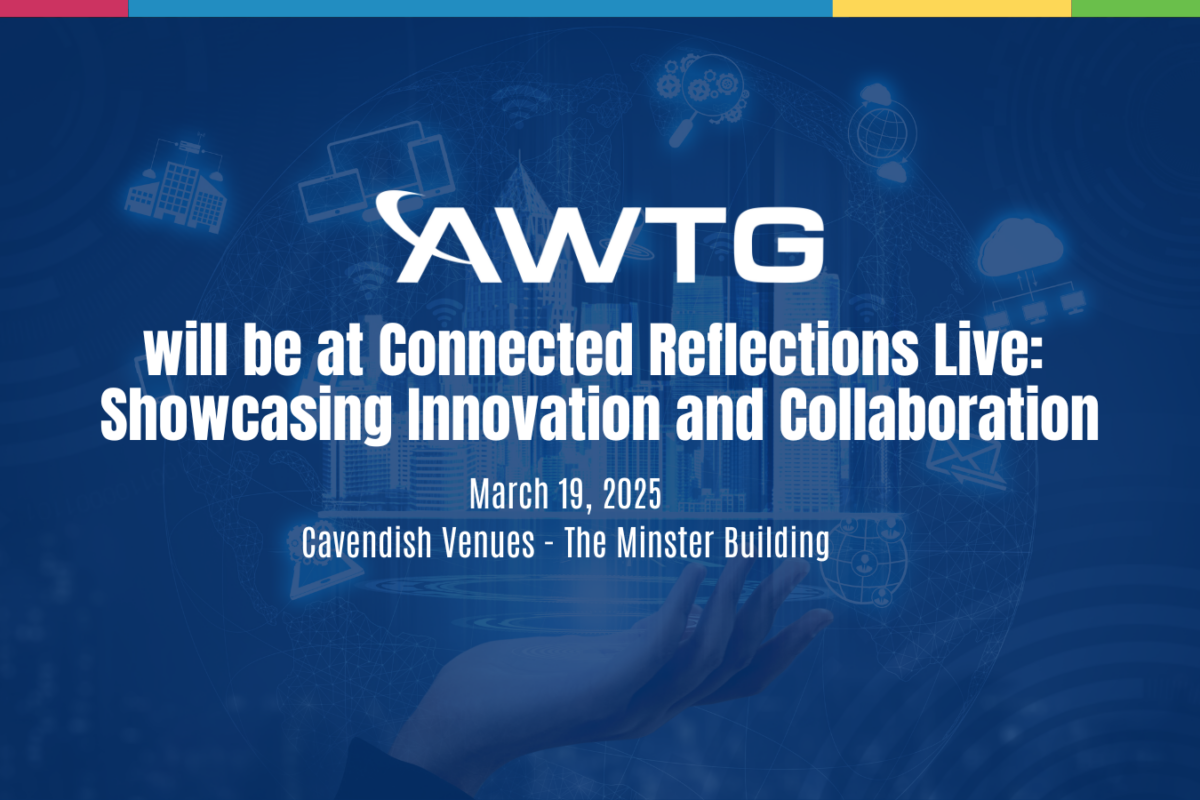 AWTG

will be at Connected Reflections Live: Showcasing Innovation and Collaboration

March 19, 2025

Cavendish Venues - The Minster Building